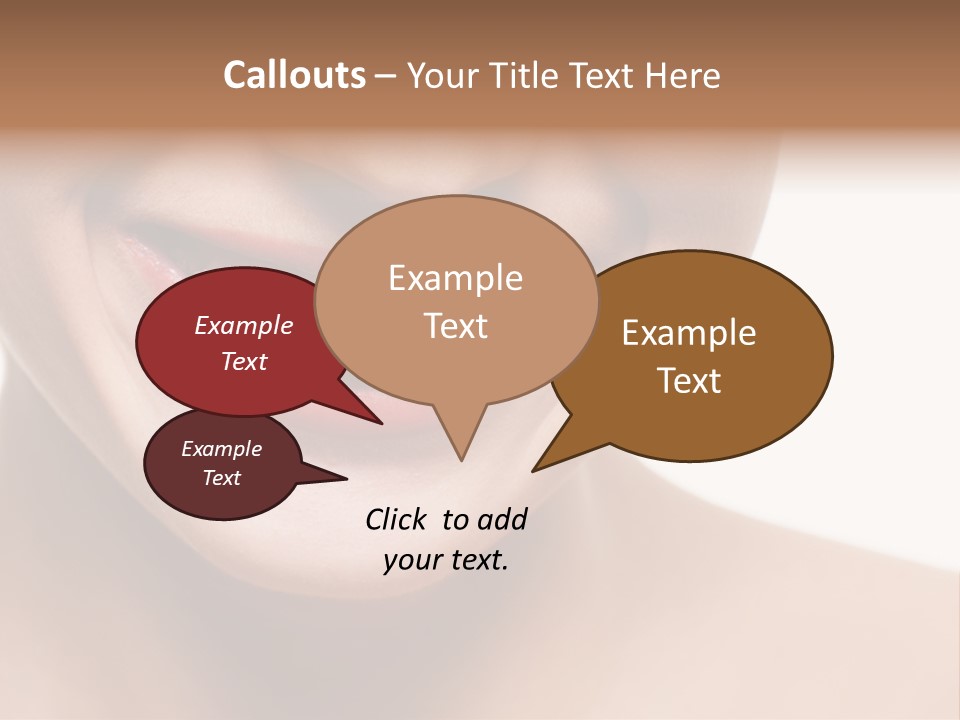 Callouts – Your Title Text Here

Example Text

Example Text

Example Text

Example Text

Click to add your text.